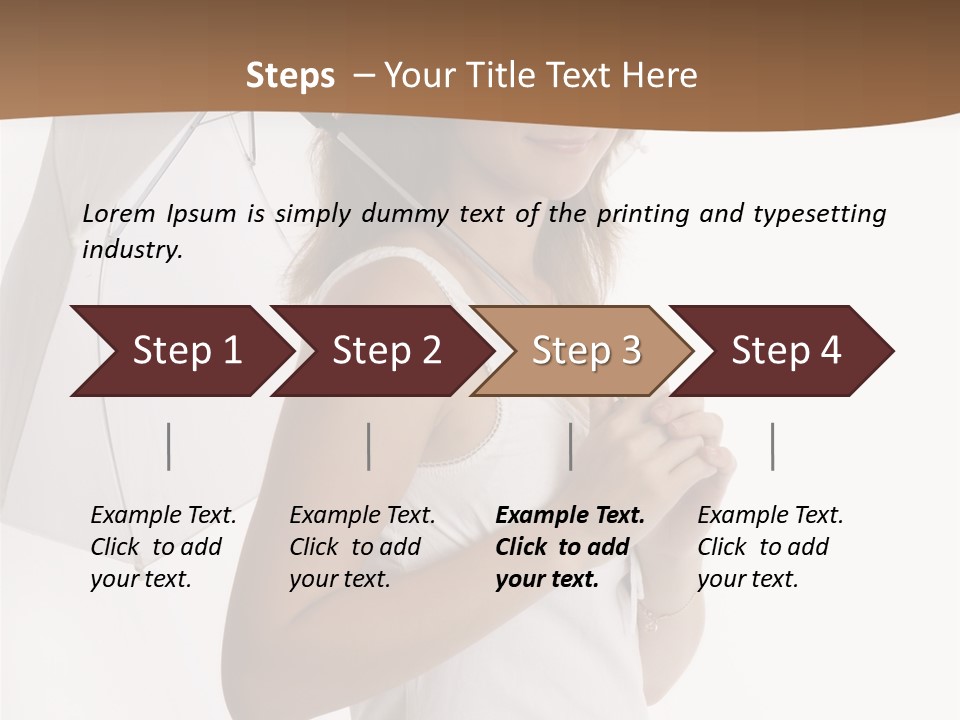 Steps – Your Title Text Here

Lorem Ipsum is simply dummy text of the printing and typesetting industry.

Step 1

Step 2

Step 3

Step 4

Example Text. Click to add your text.

Example Text. Click to add your text.

Example Text. Click to add your text.

Example Text. Click to add your text.